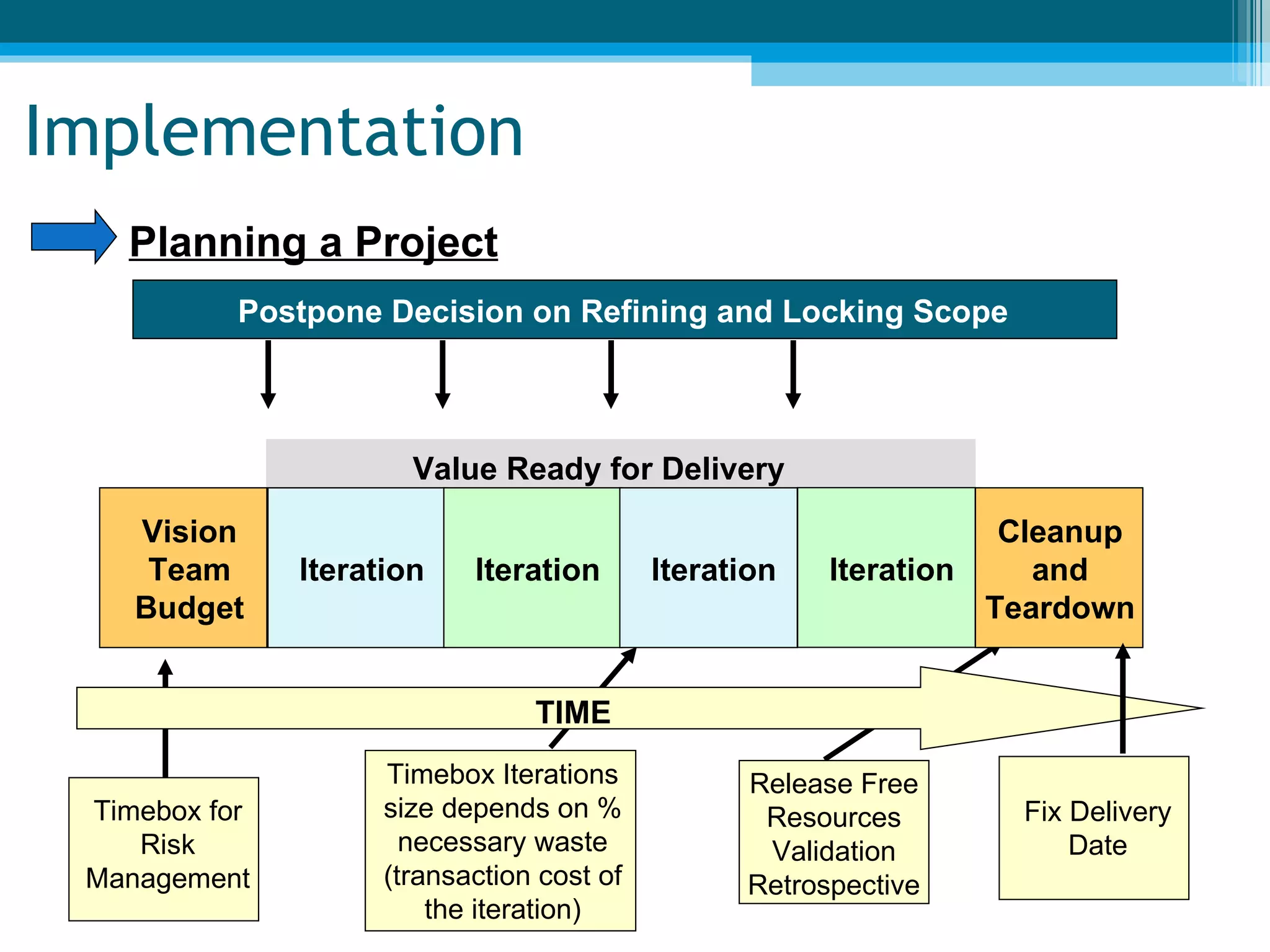 Implementation

Planning a Project

Postpone Decision on Refining and Locking Scope

Value Ready for Delivery

Vision Team Budget

Iteration

Iteration

Iteration

Iteration

Cleanup and Teardown

TIME

Timebox for Risk Management

Timebox Iterations size depends on % necessary waste (transaction cost of the iteration)

Release Free Resources Validation Retrospective

Fix Delivery Date